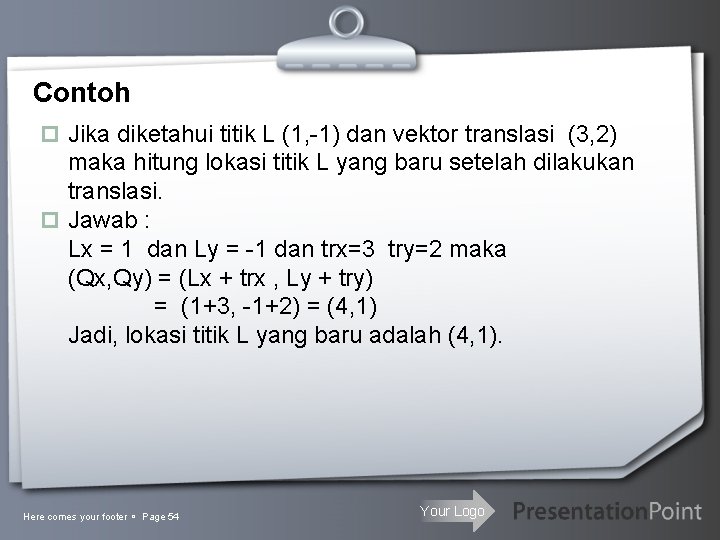 Contoh

Jika diketahui titik L (1,-1) dan vektor translasi (3,2) maka hitung lokasi titik L yang baru setelah dilakukan translasi.

Jawab :
Lx = 1 dan Ly = -1 dan trx=3 try=2 maka
(Qx,Qy) = (Lx + trx , Ly + try)
= (1+3, -1+2) = (4,1)
Jadi, lokasi titik L yang baru adalah (4,1).

Here comes your footer ▪ Page 54

Your Logo

PresentationPoint